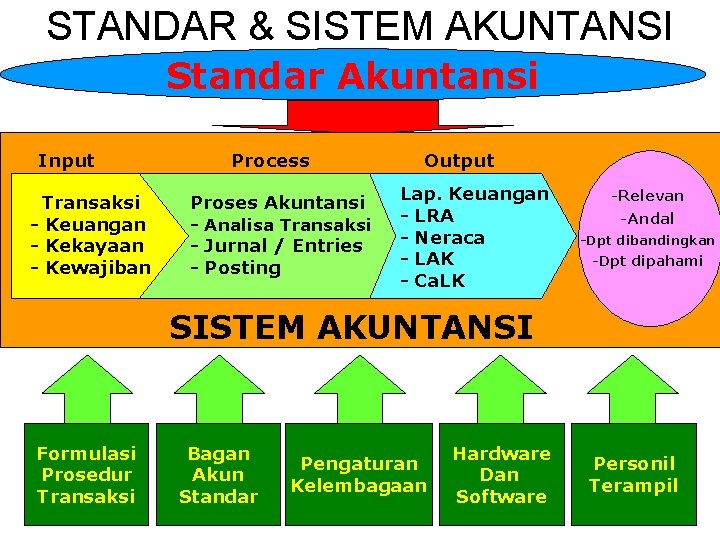 STANDAR & SISTEM AKUNTANSI

Standar Akuntansi

Input

Process

Output

Transaksi
- Keuangan
- Kekayaan
- Kewajiban

Proses Akuntansi
- Analisa Transaksi
- Jurnal / Entries
- Posting

Lap. Keuangan
- LRA
- Neraca
- LAK
- CaLK

-Relevan
-Andal
-Dpt dibandingkan
-Dpt dipahami

SISTEM AKUNTANSI

Formulasi Prosedur Transaksi

Bagan Akun Standar

Pengaturan Kelembagaan

Hardware Dan Software

Personil Terampil